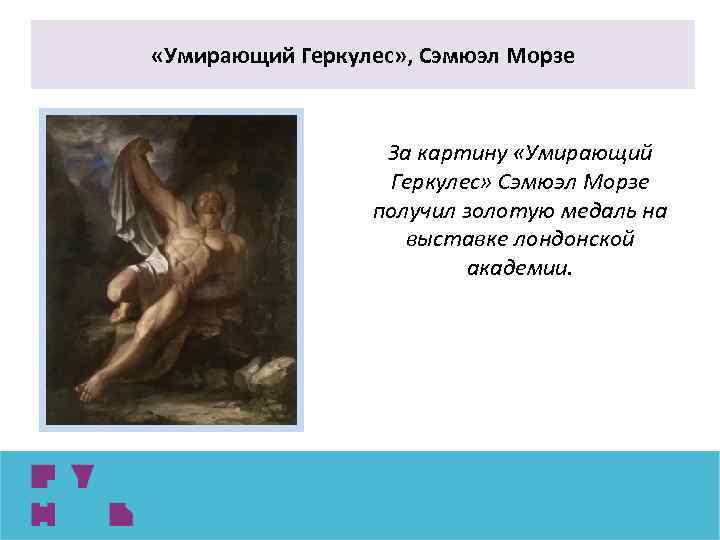 «Умирающий Геркулес», Сэмюэл Морзе

За картину «Умирающий Геркулес» Сэмюэл Морзе получил золотую медаль на выставке лондонской академии.